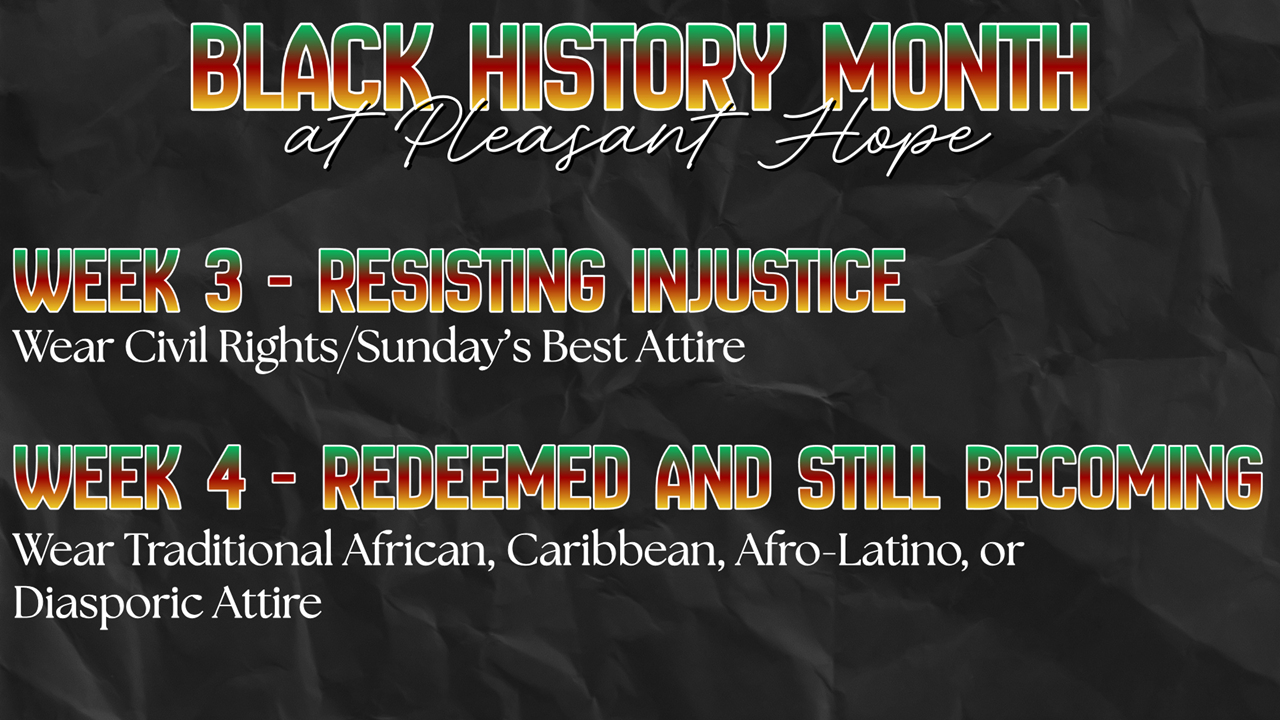 BLACK HISTORY MONTH
at Pleasant Hope

WEEK 3 - RESISTING INJUSTICE
Wear Civil Rights/Sunday's Best Attire

WEEK 4 - REDEEMED AND STILL BECOMING
Wear Traditional African, Caribbean, Afro-Latino, or Diasporic Attire